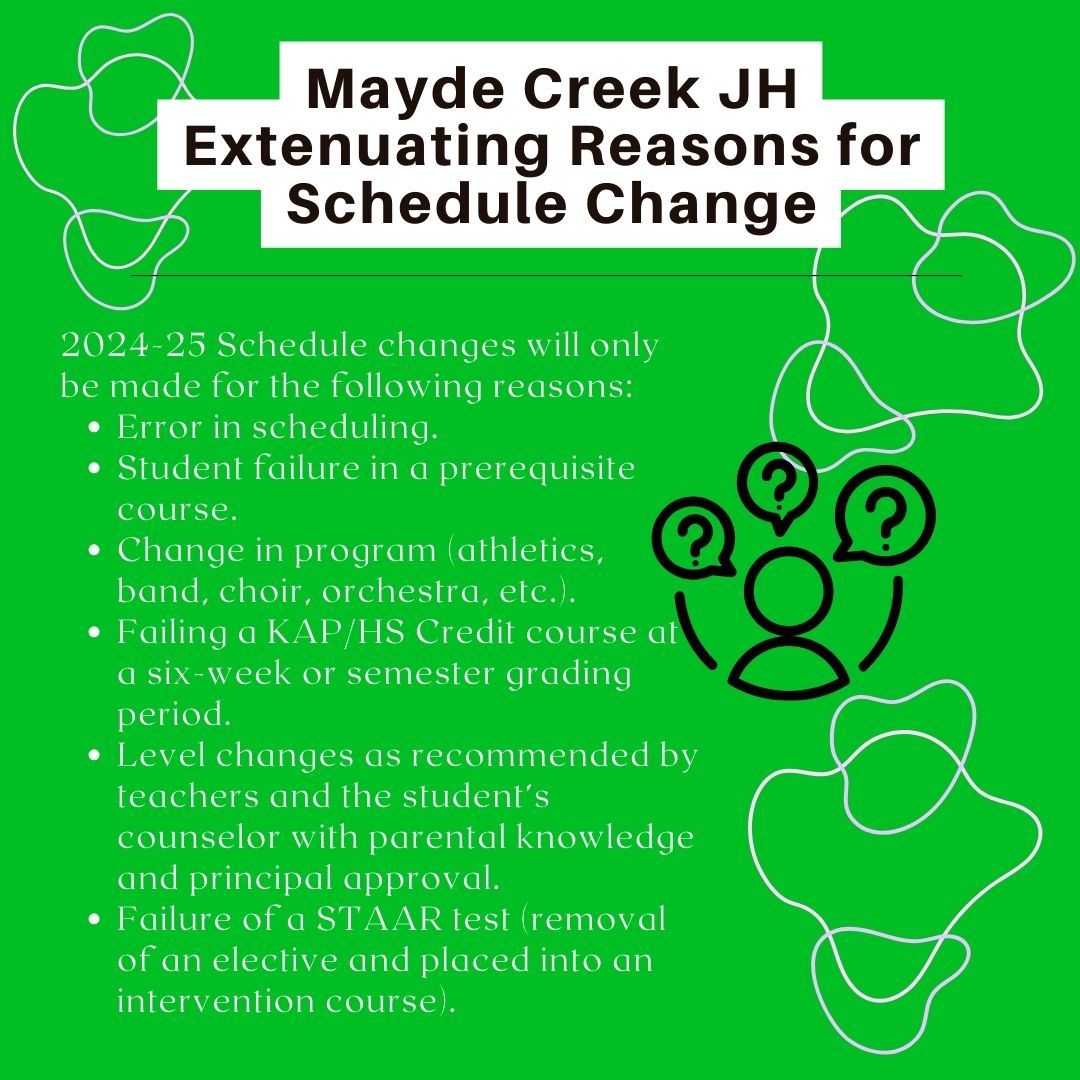 Mayde Creek JH Extenuating Reasons for Schedule Change

2024-25 Schedule changes will only be made for the following reasons:

- Error in scheduling.
- Student failure in a prerequisite course.
- Change in program (athletics, band, choir, orchestra, etc.).
- Failing a KAP/HS Credit course at a six-week or semester grading period.
- Level changes as recommended by teachers and the student's counselor with parental knowledge and principal approval.
- Failure of a STAAR test (removal of an elective and placed into an intervention course).

? ? ?